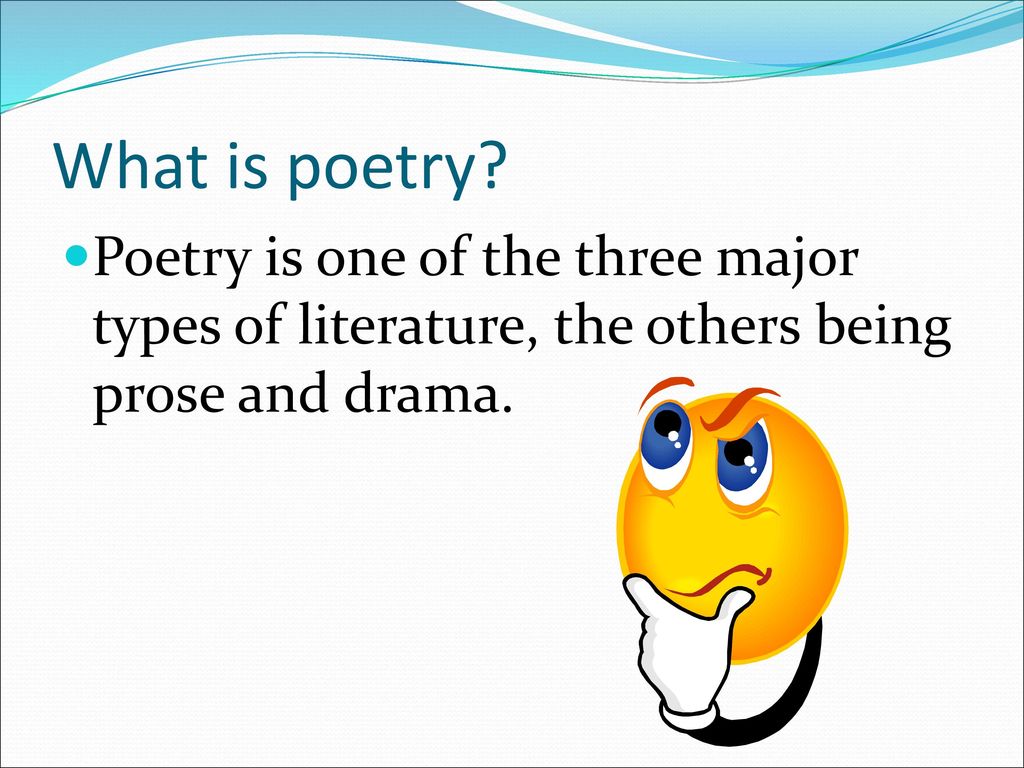 What is poetry?

Poetry is one of the three major types of literature, the others being prose and drama.